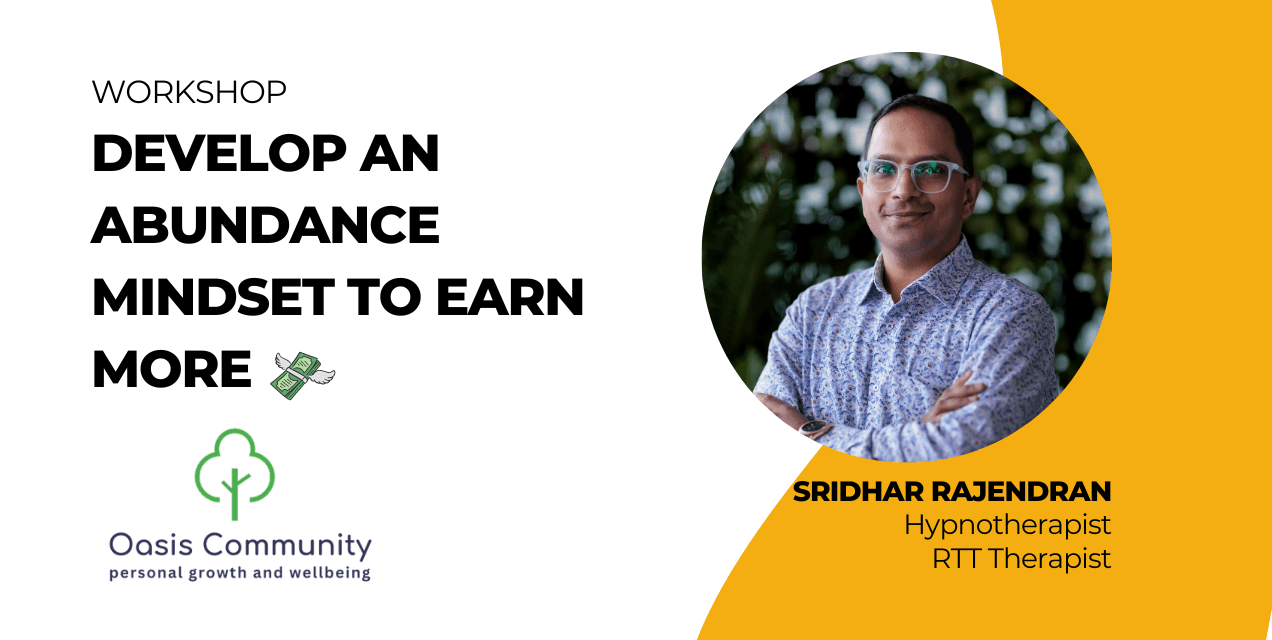 WORKSHOP

DEVELOP AN ABUNDANCE MINDSET TO EARN MORE 💸

Oasis Community
personal growth and wellbeing

SRIDHAR RAJENDRAN
Hypnotherapist
RTT Therapist